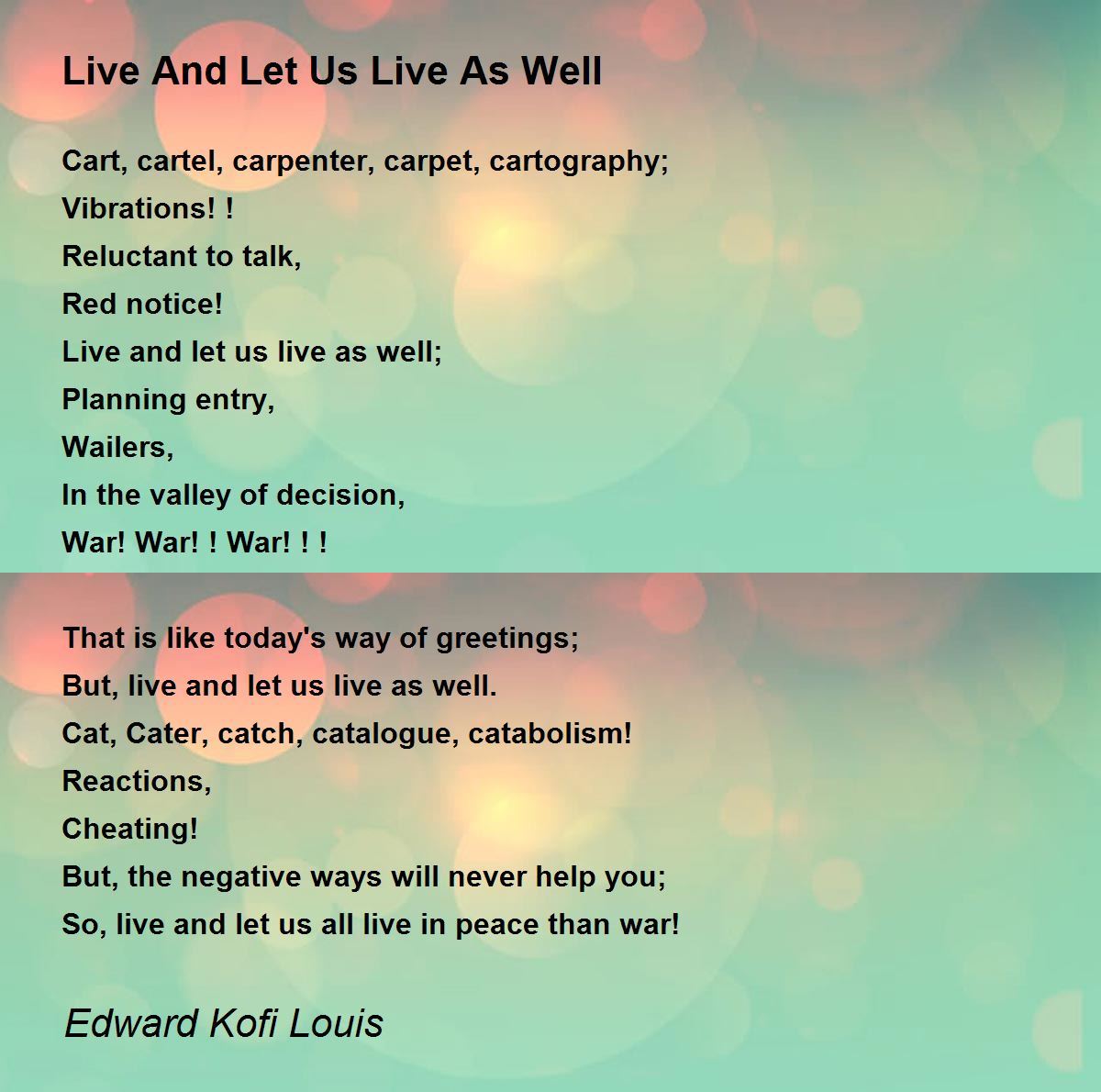 Live And Let Us Live As Well

Cart, cartel, carpenter, carpet, cartography;
Vibrations! !
Reluctant to talk,
Red notice!
Live and let us live as well;
Planning entry,
Wailers,
In the valley of decision,
War! War! ! War! ! !

That is like today's way of greetings;
But, live and let us live as well.
Cat, Cater, catch, catalogue, catabolism!
Reactions,
Cheating!
But, the negative ways will never help you;
So, live and let us all live in peace than war!

Edward Kofi Louis